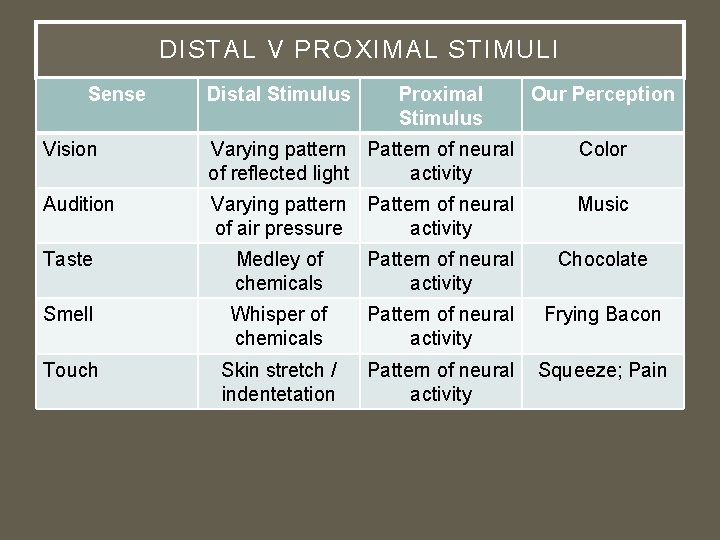 DISTAL V PROXIMAL STIMULI

| Sense | Distal Stimulus | Proximal Stimulus | Our Perception |
|---|---|---|---|
| Vision | Varying pattern of reflected light | Pattern of neural activity | Color |
| Audition | Varying pattern of air pressure | Pattern of neural activity | Music |
| Taste | Medley of chemicals | Pattern of neural activity | Chocolate |
| Smell | Whisper of chemicals | Pattern of neural activity | Frying Bacon |
| Touch | Skin stretch / indentetation | Pattern of neural activity | Squeeze; Pain |